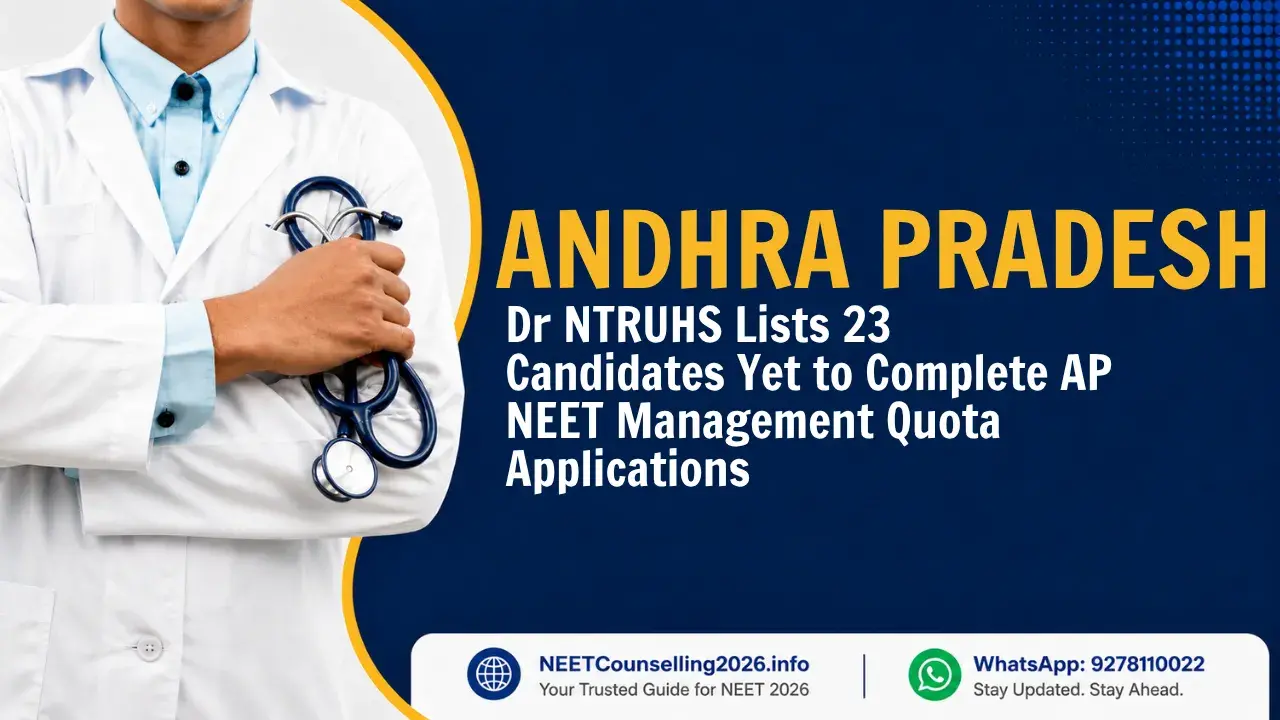 ANDHRA PRADESH

Dr NTRUHS Lists 23 Candidates Yet to Complete AP NEET Management Quota Applications

NEETCounselling2026.info
Your Trusted Guide for NEET 2026

WhatsApp: 9278110022
Stay Updated. Stay Ahead.